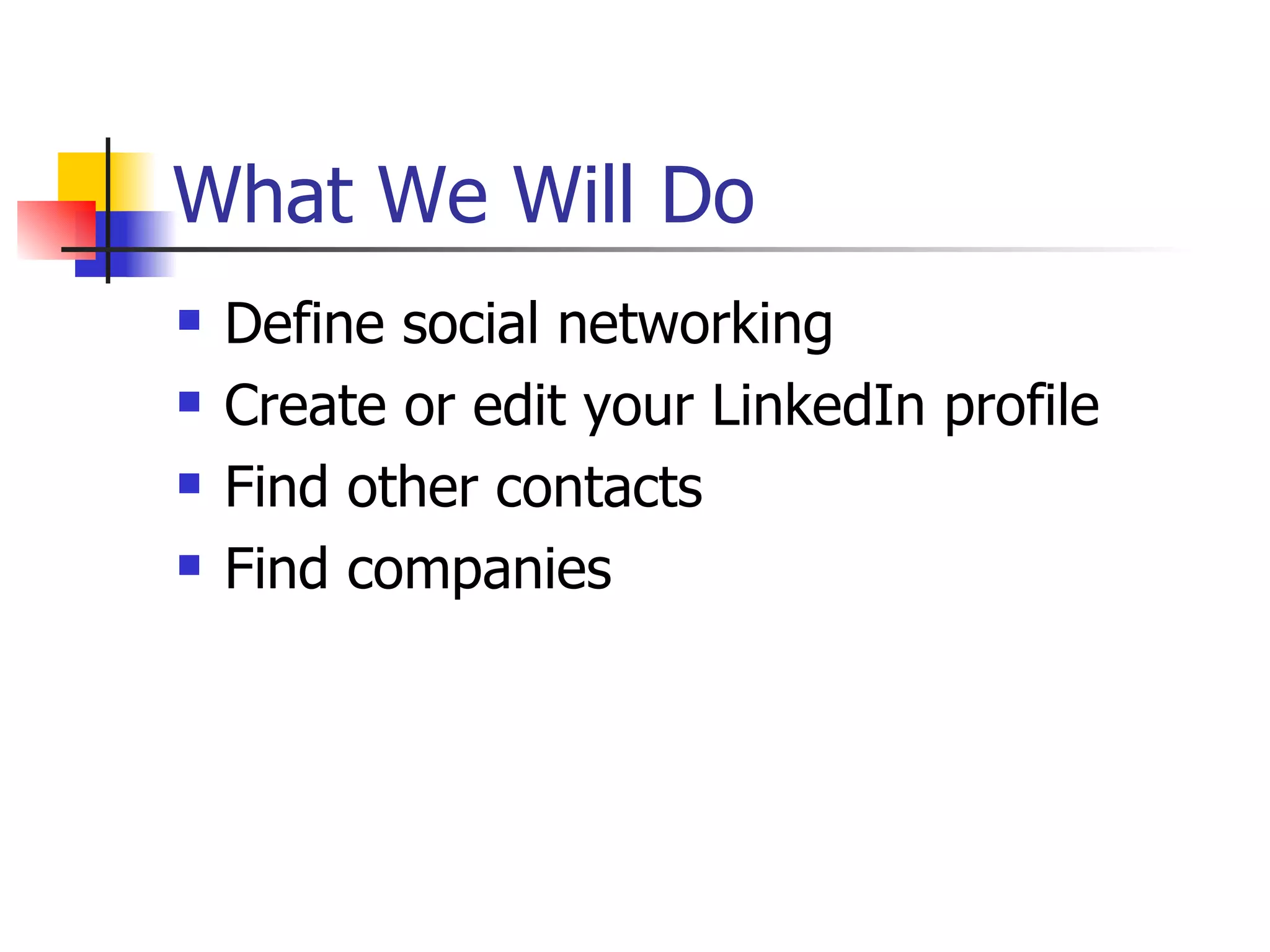 What We Will Do

- Define social networking
- Create or edit your LinkedIn profile
- Find other contacts
- Find companies